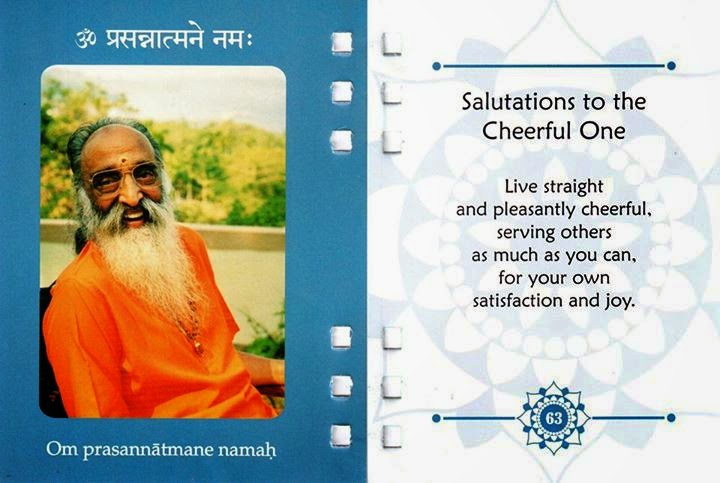 ॐ प्रसन्नात्मने नमः

Om prasannātmane namaḥ

Salutations to the Cheerful One

Live straight and pleasantly cheerful, serving others as much as you can, for your own satisfaction and joy.

63